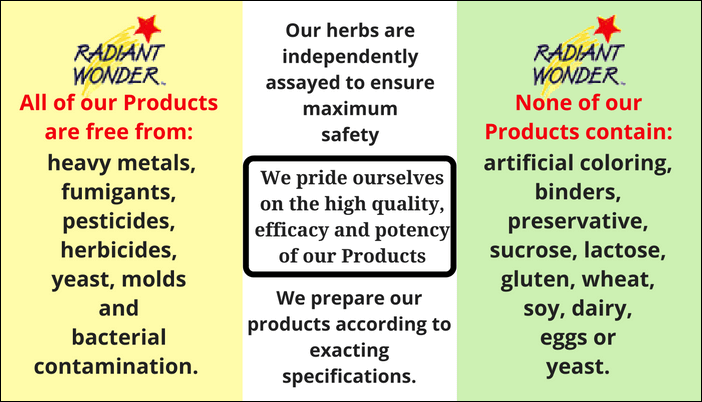 RADIANT WONDER™

All of our Products are free from:

heavy metals, fumigants, pesticides, herbicides, yeast, molds and bacterial contamination.

Our herbs are independently assayed to ensure maximum safety

We pride ourselves on the high quality, efficacy and potency of our Products

We prepare our products according to exacting specifications.

RADIANT WONDER™

None of our Products contain:

artificial coloring, binders, preservative, sucrose, lactose, gluten, wheat, soy, dairy, eggs or yeast.